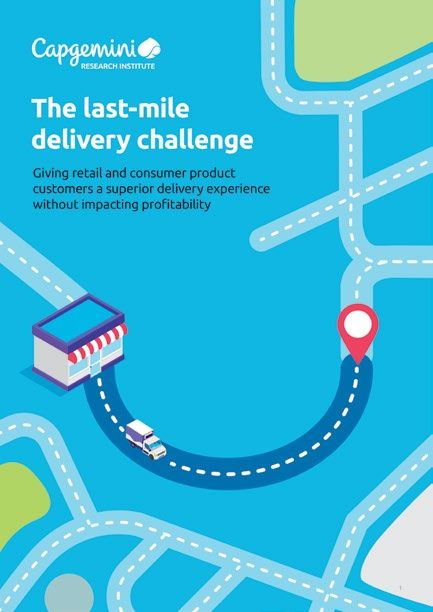 Capgemini
RESEARCH INSTITUTE

The last-mile delivery challenge

Giving retail and consumer product customers a superior delivery experience without impacting profitability

1